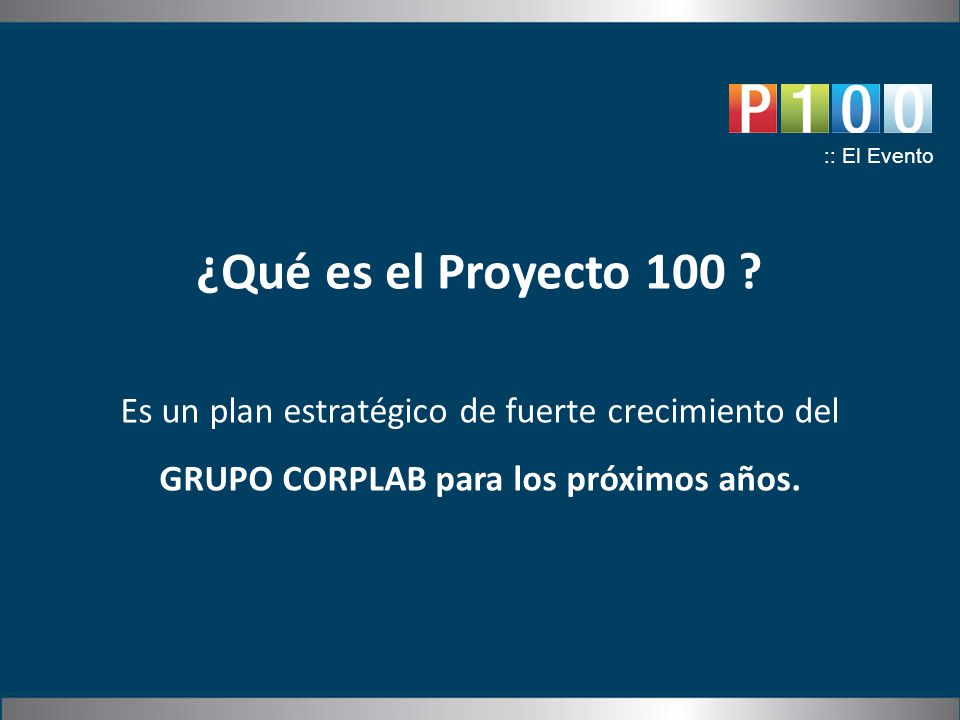 P100

:: El Evento

¿Qué es el Proyecto 100 ?

Es un plan estratégico de fuerte crecimiento del GRUPO CORPLAB para los próximos años.